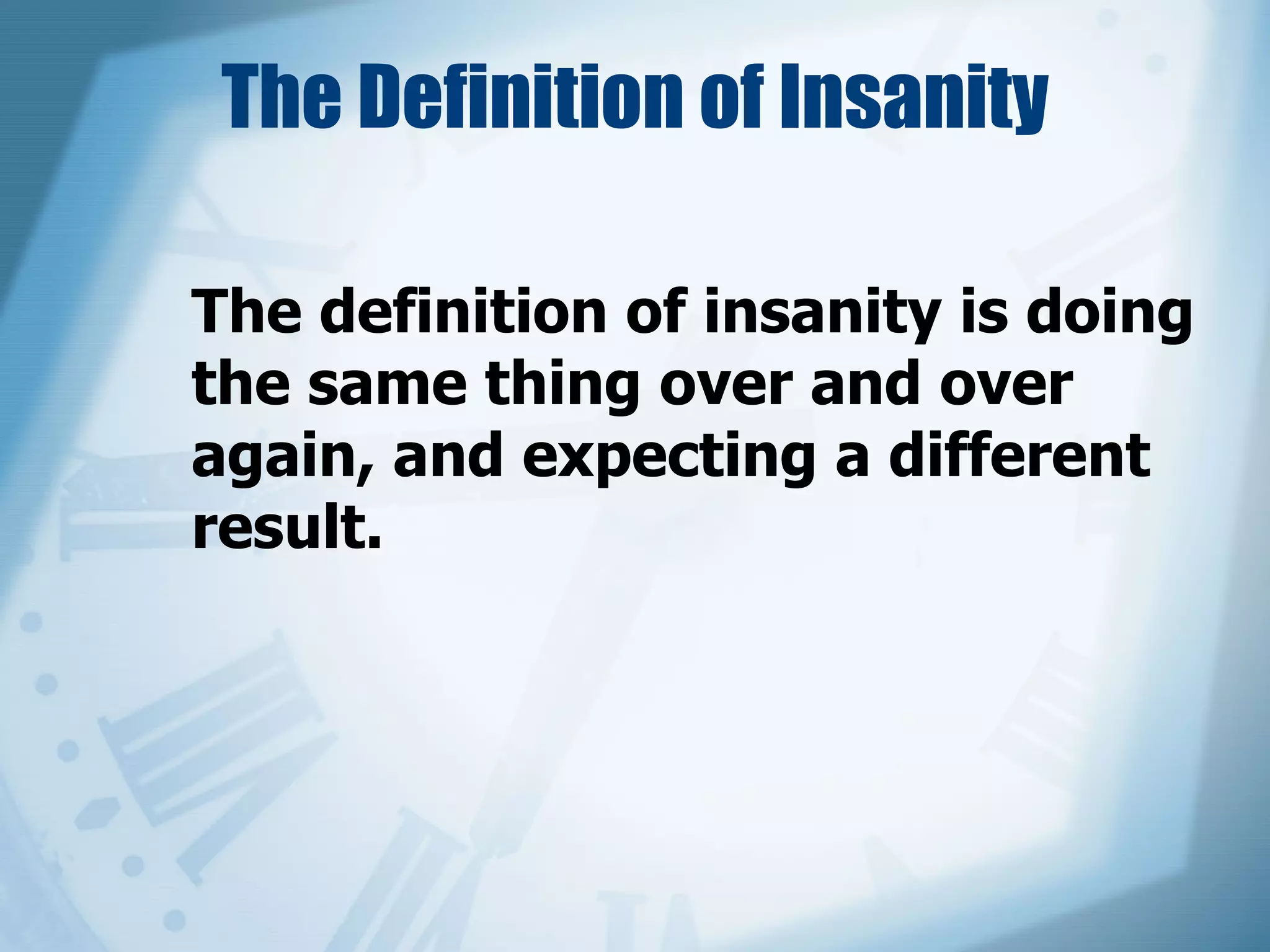 The Definition of Insanity

The definition of insanity is doing the same thing over and over again, and expecting a different result.